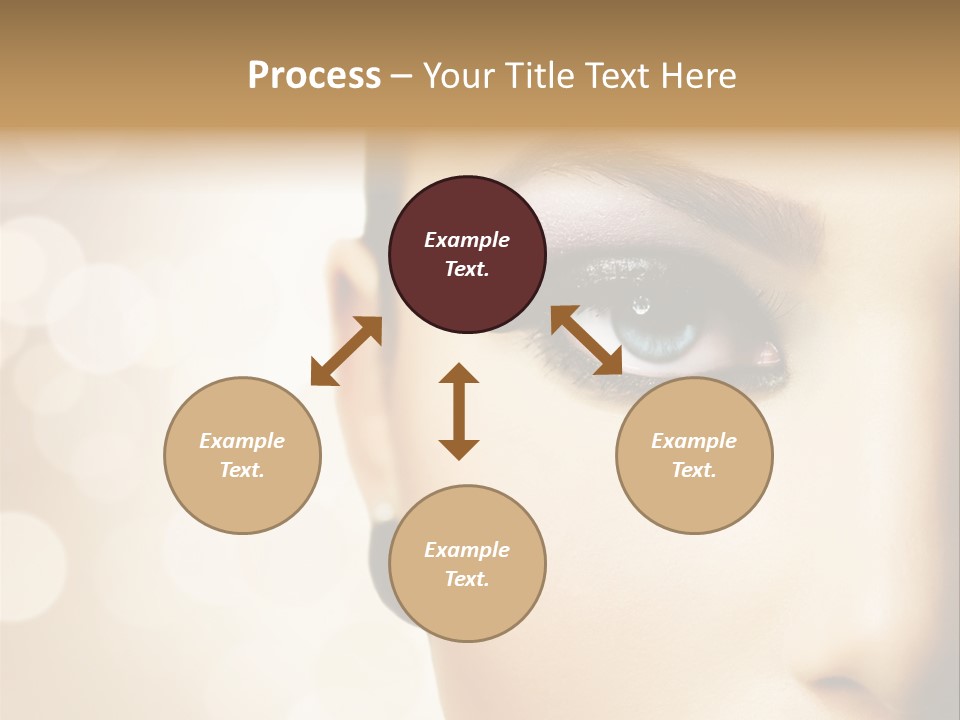 Process – Your Title Text Here

Example Text.

Example Text.

Example Text.

Example Text.